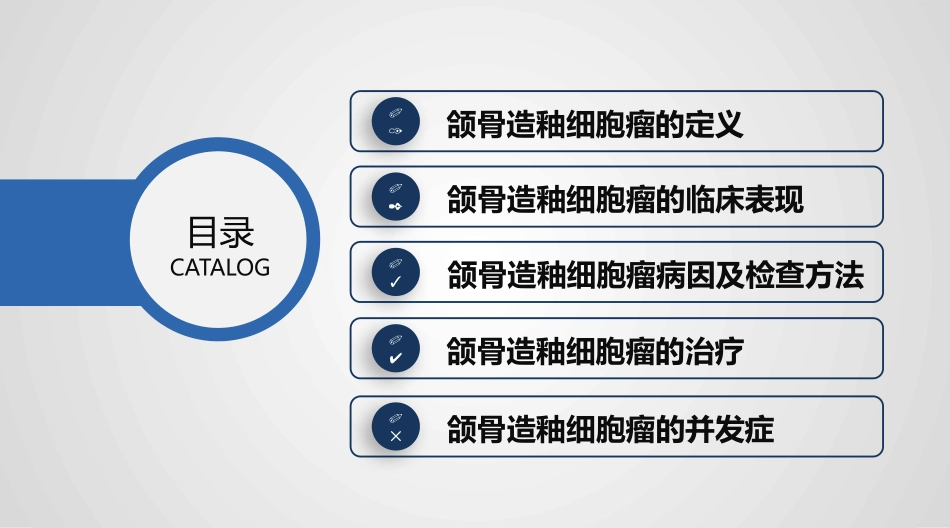 目录
CATALOG

颌骨造釉细胞瘤的定义

颌骨造釉细胞瘤的临床表现

颌骨造釉细胞瘤病因及检查方法

颌骨造釉细胞瘤的治疗

颌骨造釉细胞瘤的并发症